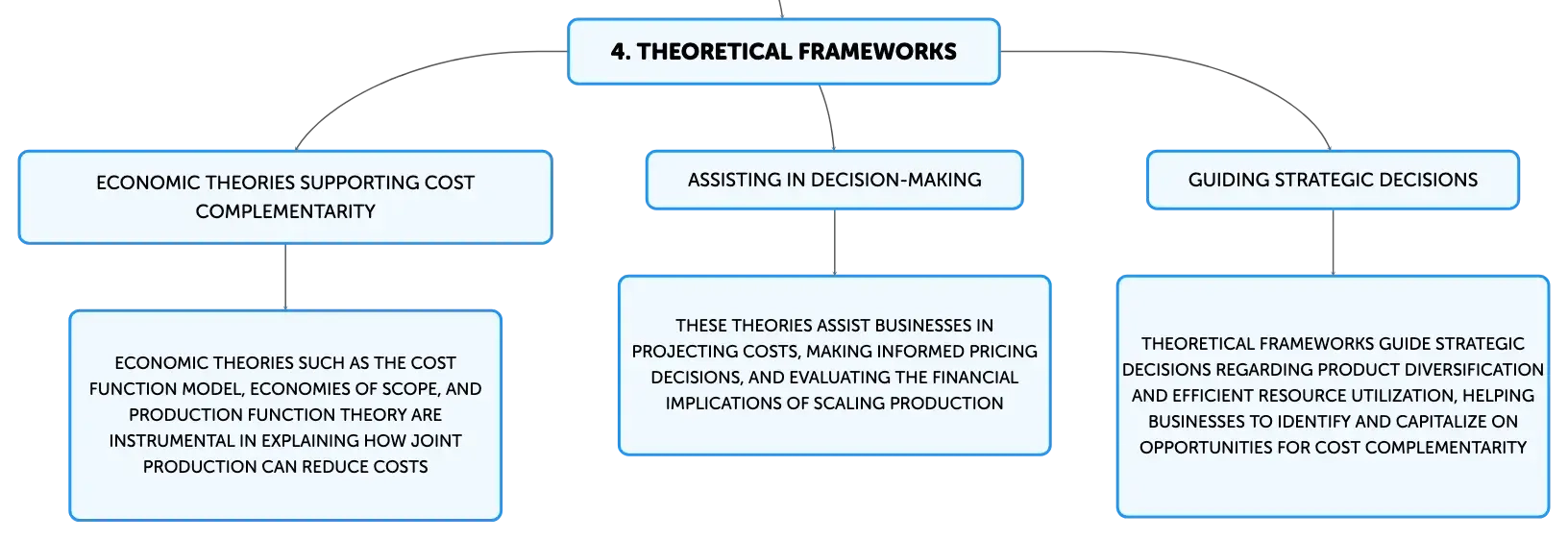 4. THEORETICAL FRAMEWORKS

ECONOMIC THEORIES SUPPORTING COST COMPLEMENTARITY

ECONOMIC THEORIES SUCH AS THE COST FUNCTION MODEL, ECONOMIES OF SCOPE, AND PRODUCTION FUNCTION THEORY ARE INSTRUMENTAL IN EXPLAINING HOW JOINT PRODUCTION CAN REDUCE COSTS

ASSISTING IN DECISION-MAKING

THESE THEORIES ASSIST BUSINESSES IN PROJECTING COSTS, MAKING INFORMED PRICING DECISIONS, AND EVALUATING THE FINANCIAL IMPLICATIONS OF SCALING PRODUCTION

GUIDING STRATEGIC DECISIONS

THEORETICAL FRAMEWORKS GUIDE STRATEGIC DECISIONS REGARDING PRODUCT DIVERSIFICATION AND EFFICIENT RESOURCE UTILIZATION, HELPING BUSINESSES TO IDENTIFY AND CAPITALIZE ON OPPORTUNITIES FOR COST COMPLEMENTARITY